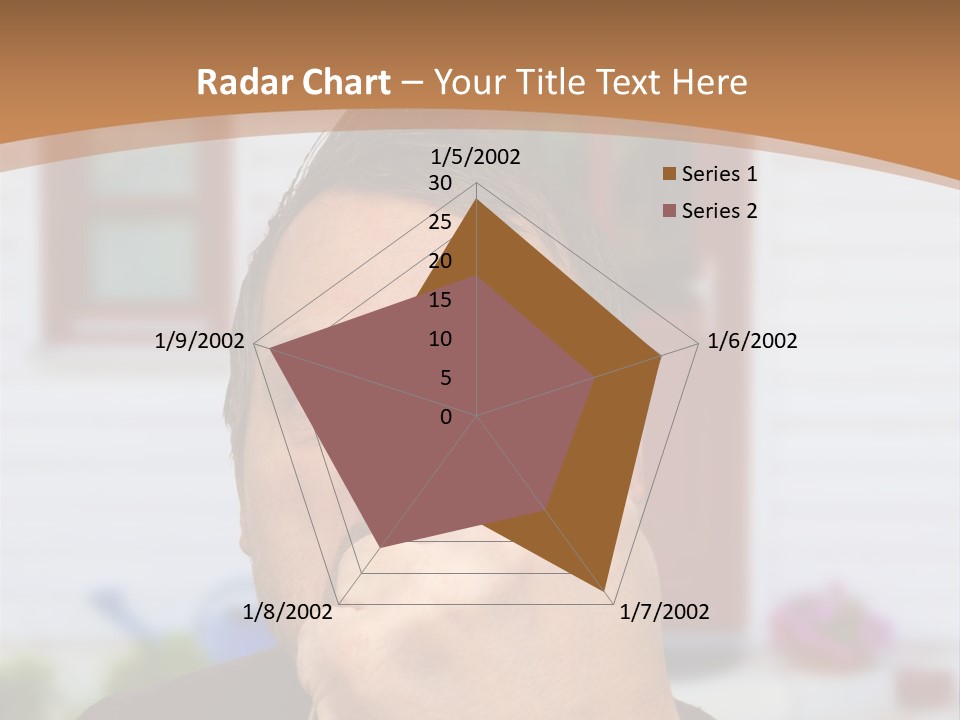 Radar Chart – Your Title Text Here

1/5/2002
30
25
20
15
10
5
0
1/6/2002
1/7/2002
1/8/2002
1/9/2002

Series 1
Series 2